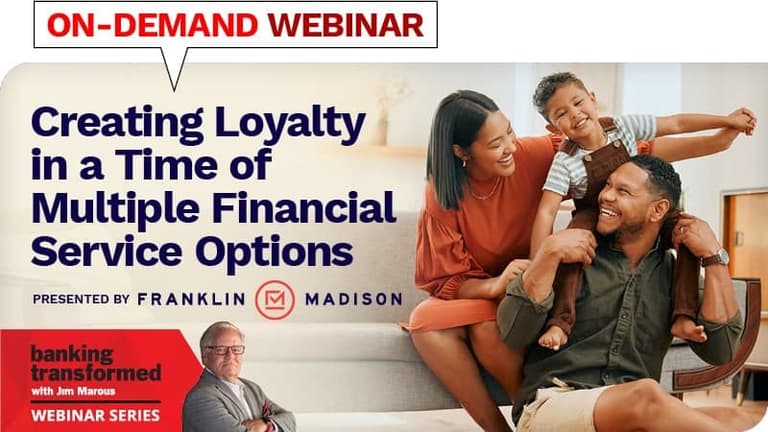 ON-DEMAND WEBINAR

Creating Loyalty in a Time of Multiple Financial Service Options

PRESENTED BY FRANKLIN MADISON

banking transformed with Jim Marous

WEBINAR SERIES